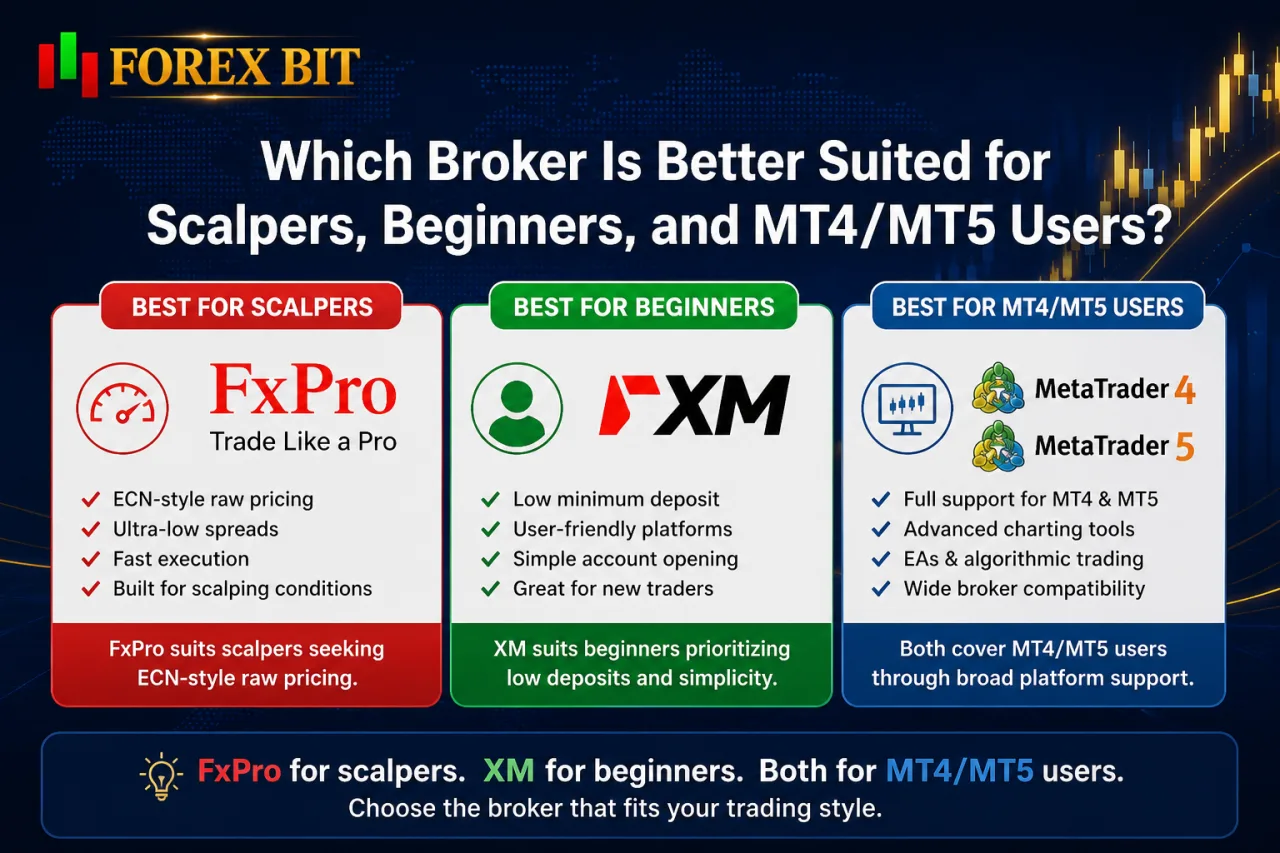 FOREX BIT

Which Broker Is Better Suited for Scalpers, Beginners, and MT4/MT5 Users?

BEST FOR SCALPERS

FxPro
Trade Like a Pro

✓ ECN-style raw pricing
✓ Ultra-low spreads
✓ Fast execution
✓ Built for scalping conditions

FxPro suits scalpers seeking ECN-style raw pricing.

BEST FOR BEGINNERS

XM

✓ Low minimum deposit
✓ User-friendly platforms
✓ Simple account opening
✓ Great for new traders

XM suits beginners prioritizing low deposits and simplicity.

BEST FOR MT4/MT5 USERS

MetaTrader 4
MetaTrader 5

✓ Full support for MT4 & MT5
✓ Advanced charting tools
✓ EAs & algorithmic trading
✓ Wide broker compatibility

Both cover MT4/MT5 users through broad platform support.

FxPro for scalpers. XM for beginners. Both for MT4/MT5 users.
Choose the broker that fits your trading style.